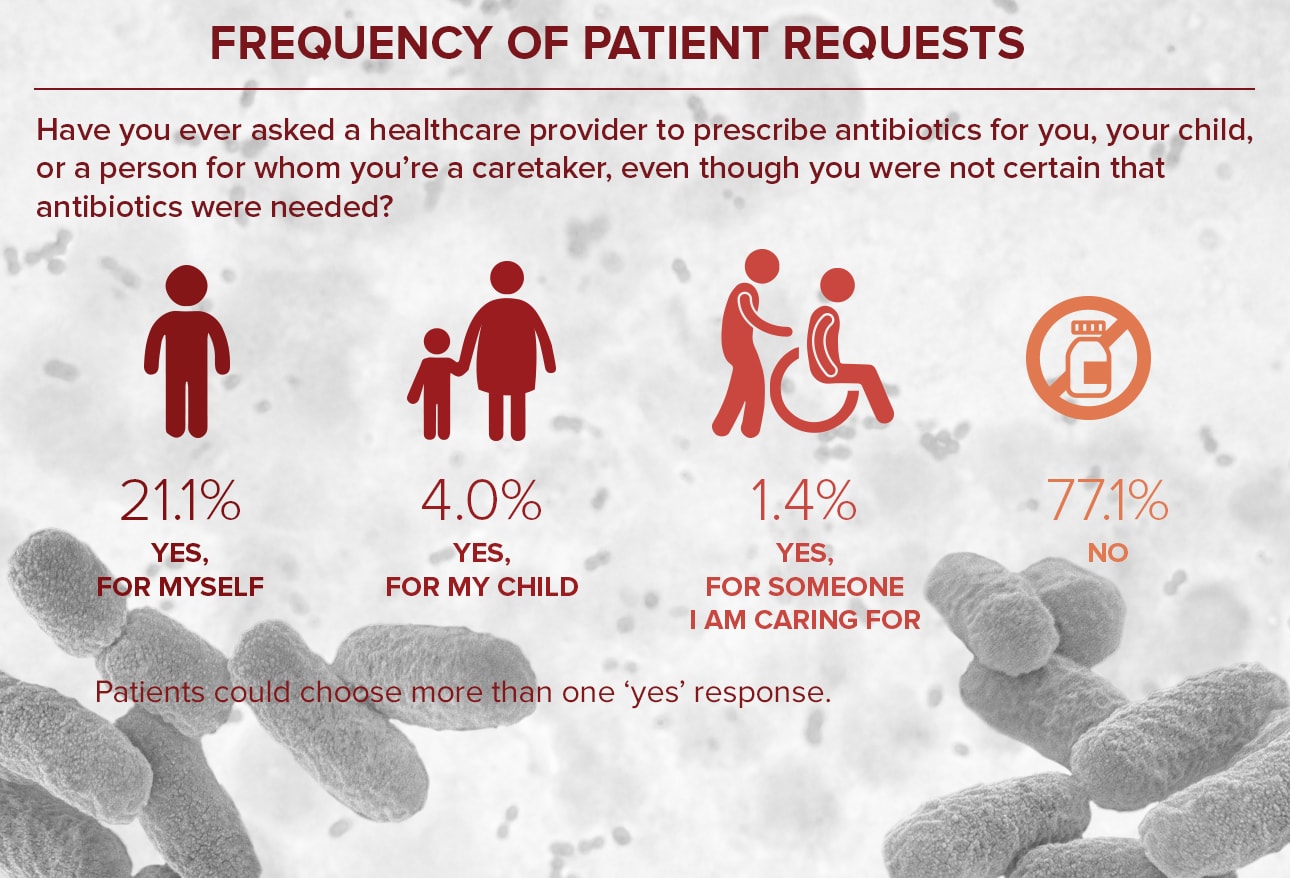 FREQUENCY OF PATIENT REQUESTS

Have you ever asked a healthcare provider to prescribe antibiotics for you, your child, or a person for whom you're a caretaker, even though you were not certain that antibiotics were needed?

21.1%
YES, FOR MYSELF

4.0%
YES, FOR MY CHILD

1.4%
YES, FOR SOMEONE I AM CARING FOR

77.1%
NO

Patients could choose more than one 'yes' response.